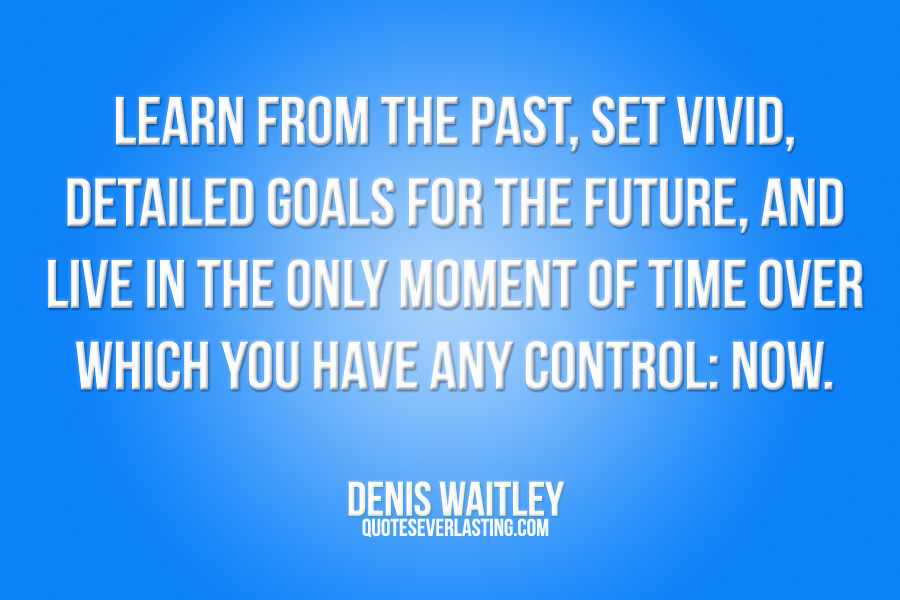 LEARN FROM THE PAST, SET VIVID, DETAILED GOALS FOR THE FUTURE, AND LIVE IN THE ONLY MOMENT OF TIME OVER WHICH YOU HAVE ANY CONTROL: NOW.

DENIS WAITLEY
QUOTESEVERLASTING.COM